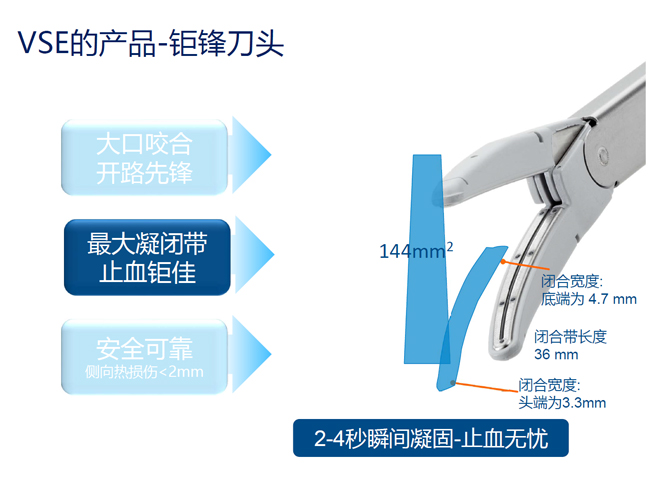 VSE的产品-钜锋刀头

大口咬合
开路先锋

最大凝闭带
止血钜佳

安全可靠
侧向热损伤<2mm

$144mm^2$

闭合宽度:
底端为 4.7 mm

闭合带长度
36 mm

闭合宽度:
头端为3.3mm

2-4秒瞬间凝固-止血无忧